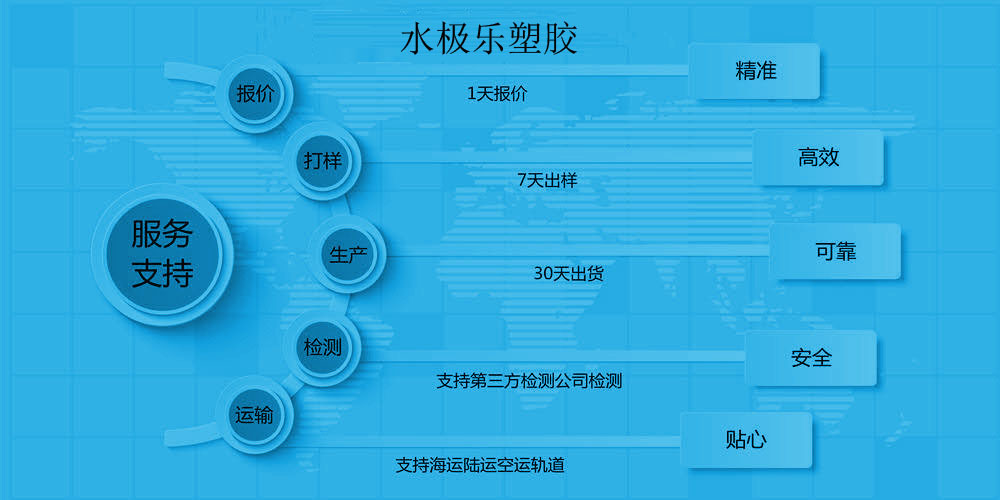 水极乐塑胶

服务支持

报价

1天报价

精准

打样

7天出样

高效

生产

30天出货

可靠

检测

支持第三方检测公司检测

安全

运输

支持海运陆运空运轨道

贴心